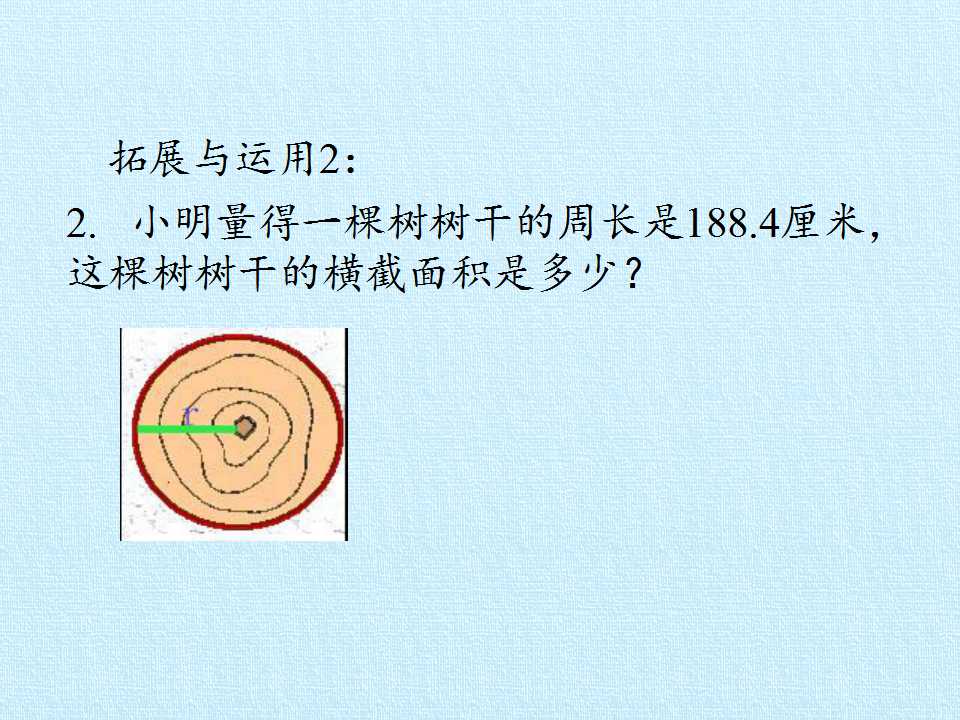 拓展与运用2：

2.小明量得一棵树树干的周长是188.4厘米，这棵树树干的横截面积是多少？

r